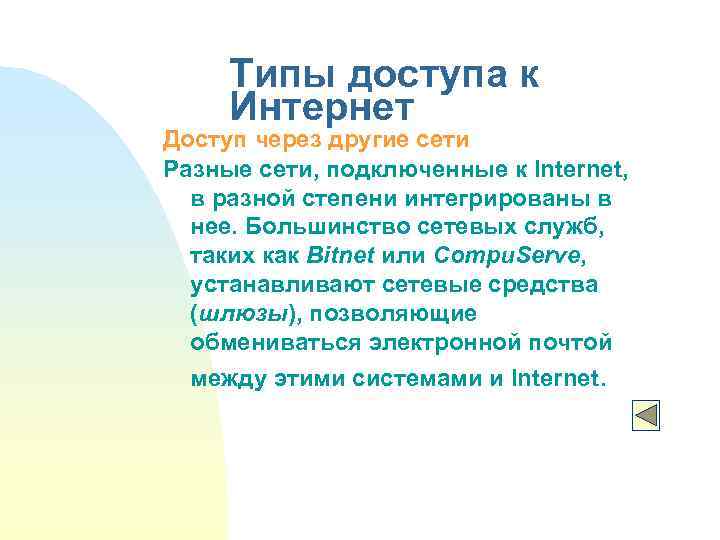 Типы доступа к Интернет

Доступ через другие сети

Разные сети, подключенные к Internet, в разной степени интегрированы в нее. Большинство сетевых служб, таких как Bitnet или CompuServe, устанавливают сетевые средства (шлюзы), позволяющие обмениваться электронной почтой между этими системами и Internet.